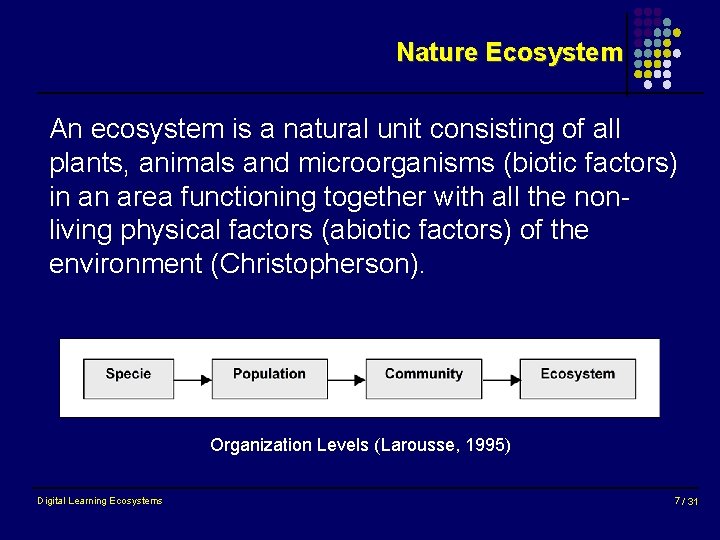 Nature Ecosystem

An ecosystem is a natural unit consisting of all plants, animals and microorganisms (biotic factors) in an area functioning together with all the non-living physical factors (abiotic factors) of the environment (Christopherson).

Specie

Population

Community

Ecosystem

Organization Levels (Larousse, 1995)

Digital Learning Ecosystems

7 / 31